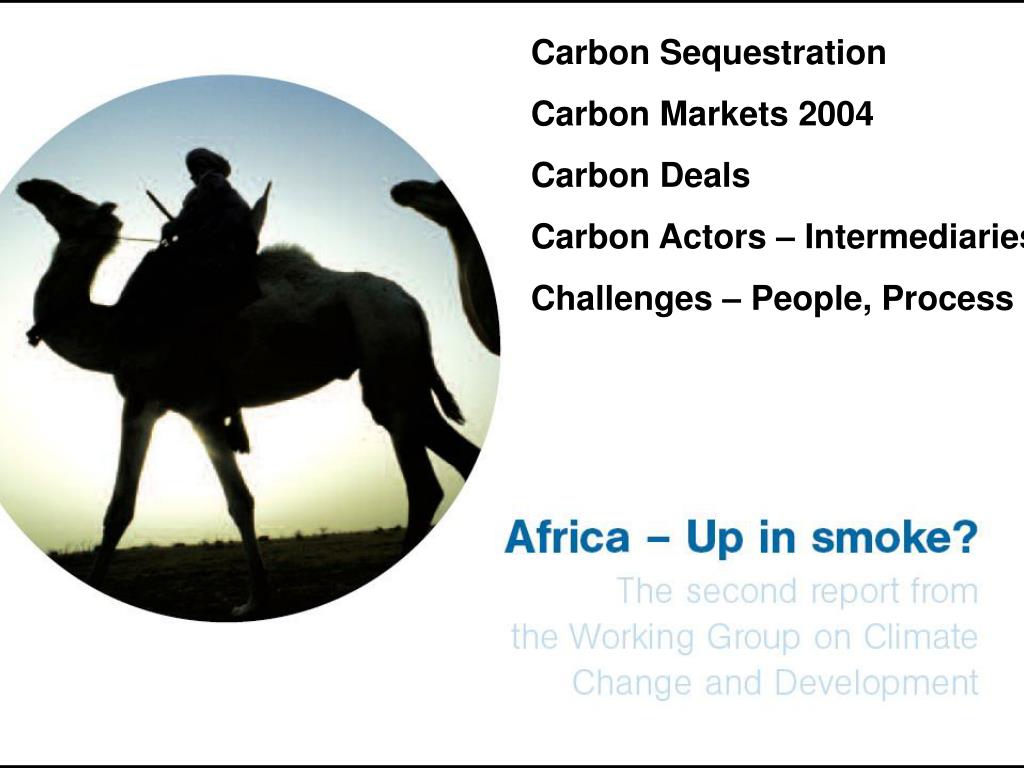 Carbon Sequestration

Carbon Markets 2004

Carbon Deals

Carbon Actors – Intermediaries

Challenges – People, Process

Africa – Up in smoke?

The second report from the Working Group on Climate Change and Development